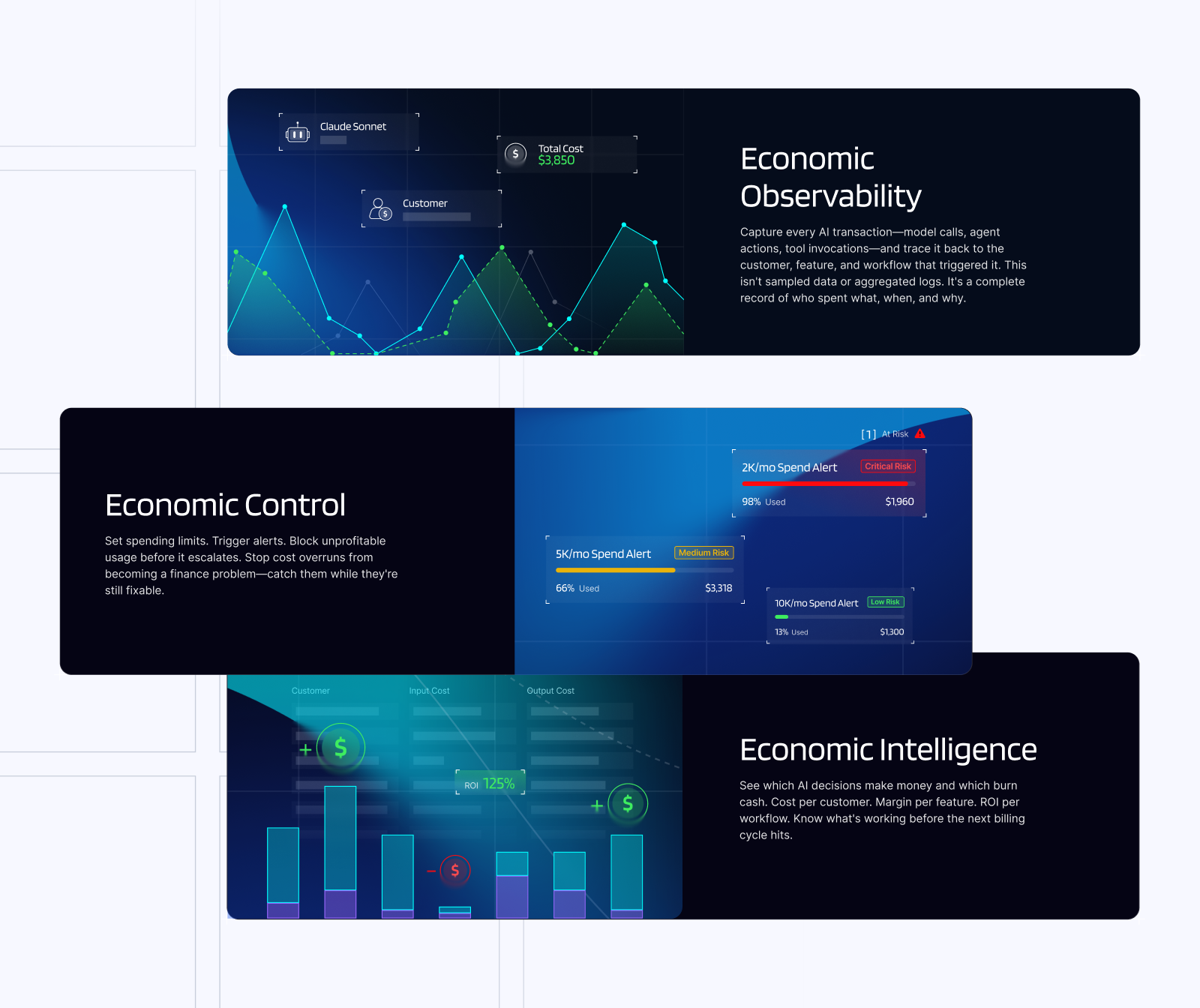 Claude Sonnet

Total Cost
$3,850

Customer

Economic Observability

Capture every AI transaction—model calls, agent actions, tool invocations—and trace it back to the customer, feature, and workflow that triggered it. This isn't sampled data or aggregated logs. It's a complete record of who spent what, when, and why.

Economic Control

Set spending limits. Trigger alerts. Block unprofitable usage before it escalates. Stop cost overruns from becoming a finance problem—catch them while they're still fixable.

[1] At Risk

2K/mo Spend Alert Critical Risk
98% Used $1,960

5K/mo Spend Alert Medium Risk
66% Used $3,318

10K/mo Spend Alert Low Risk
13% Used $1,300

Customer Input Cost Output Cost

+ $

ROI 125%

+ $

− $

Economic Intelligence

See which AI decisions make money and which burn cash. Cost per customer. Margin per feature. ROI per workflow. Know what's working before the next billing cycle hits.